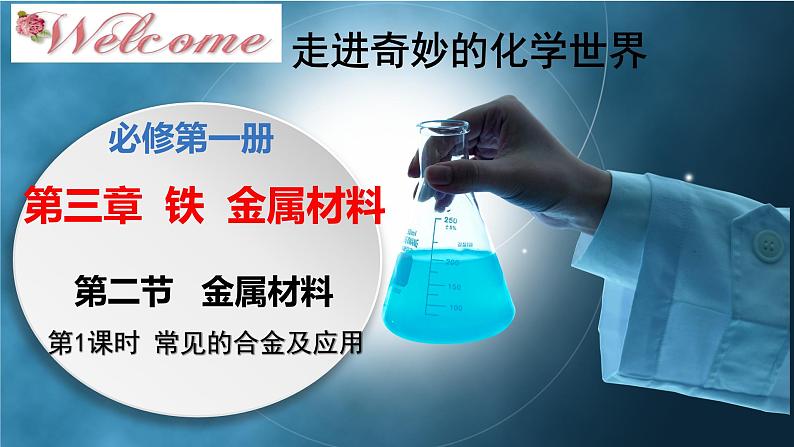 Welcome

走进奇妙的化学世界

必修第一册

第三章 铁 金属材料

第二节 金属材料

第1课时 常见的合金及应用

250
200
150
100